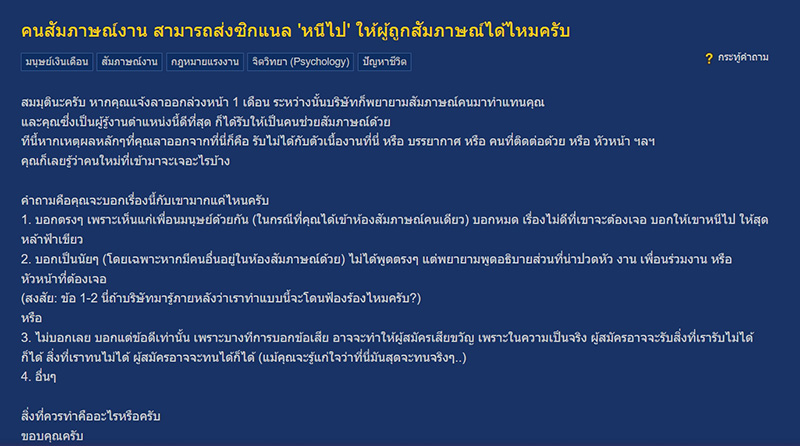 คนสัมภาษณ์งาน สามารถส่งซิกแนล 'หนีไป' ให้ผู้ถูกสัมภาษณ์ได้ไหมครับ

มนุษย์เงินเดือน สัมภาษณ์งาน กฎหมายแรงงาน จิตวิทยา (Psychology) ปัญหาชีวิต

? กระทู้คำถาม

สมมุตินะครับ หากคุณแจ้งลาออกล่วงหน้า 1 เดือน ระหว่างนั้นบริษัทก็พยายามสัมภาษณ์คนมาทำแทนคุณ
และคุณซึ่งเป็นผู้รู้งานตำแหน่งนี้ดีที่สุด ก็ได้รับให้เป็นคนช่วยสัมภาษณ์ด้วย
ทีนี้หากเหตุผลหลักๆที่คุณลาออกจากที่นี่ก็คือ รับไม่ได้กับตัวเนื้องานที่นี่ หรือ บรรยากาศ หรือ คนที่ติดต่อด้วย หรือ หัวหน้า ฯลฯ
คุณก็เลยรู้ว่าคนใหม่ที่เข้ามาจะเจอะไรบ้าง

คำถามคือคุณจะบอกเรื่องนี้กับเขามากแค่ไหนครับ
1. บอกตรงๆ เพราะเห็นแก่เพื่อนมนุษย์ด้วยกัน (ในกรณีที่คุณได้เข้าห้องสัมภาษณ์คนเดียว) บอกหมด เรื่องไม่ดีที่เขาจะต้องเจอ บอกให้เขาหนีไป ให้สุดหล้าฟ้าเขียว
2. บอกเป็นนัยๆ (โดยเฉพาะหากมีคนอื่นอยู่ในห้องสัมภาษณ์ด้วย) ไม่ได้พูดตรงๆ แต่พยายามพูดอธิบายส่วนที่น่าปวดหัว งาน เพื่อนร่วมงาน หรือ หัวหน้าที่ต้องเจอ
(สงสัย: ข้อ 1-2 นี่ถ้าบริษัทมารู้ภายหลังว่าเราทำแบบนี้จะโดนฟ้องร้องไหมครับ?)
หรือ
3. ไม่บอกเลย บอกแต่ข้อดีเท่านั้น เพราะบางทีการบอกข้อเสีย อาจจะทำให้ผู้สมัครเสียขวัญ เพราะในความเป็นจริง ผู้สมัครอาจจะรับสิ่งที่เรารับไม่ได้ก็ได้ สิ่งที่เราทนไม่ได้ ผู้สมัครอาจจะทนได้ก็ได้ (แม้คุณจะรู้แก่ใจว่าที่นี่มันสุดจะทนจริงๆ..)
4. อื่นๆ

สิ่งที่ควรทำคืออะไรหรือครับ
ขอบคุณครับ